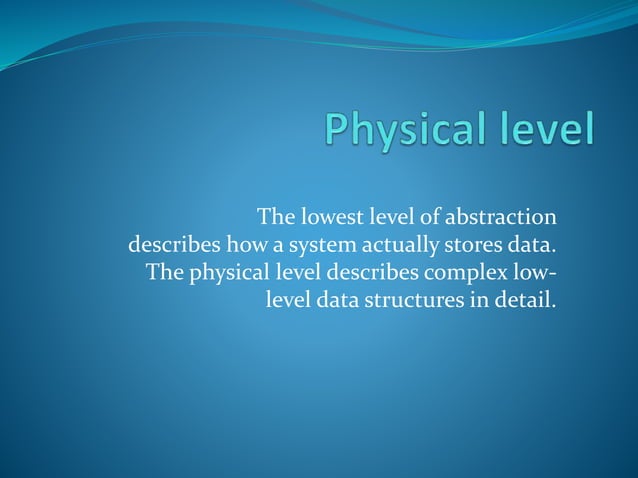 Physical level

The lowest level of abstraction describes how a system actually stores data. The physical level describes complex low-level data structures in detail.